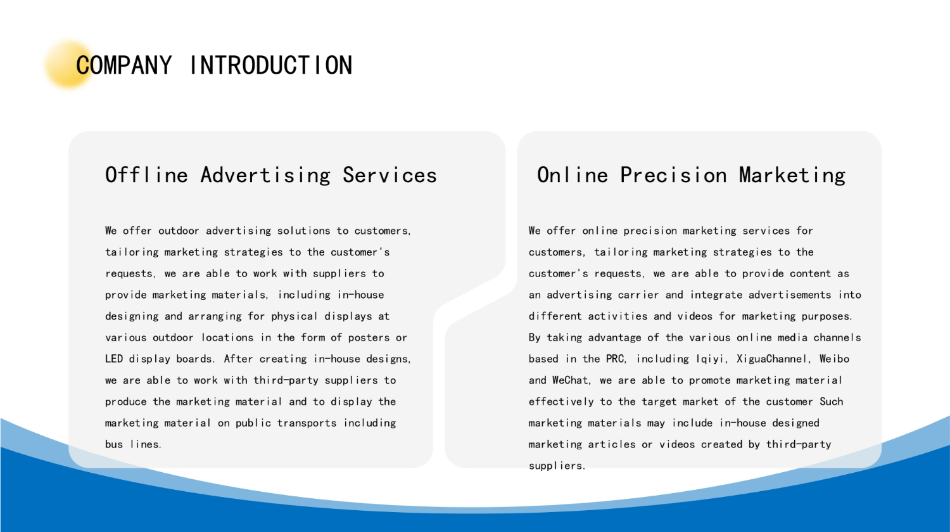 COMPANY INTRODUCTION

Offline Advertising Services

We offer outdoor advertising solutions to customers, tailoring marketing strategies to the customer's requests, we are able to work with suppliers to provide marketing materials, including in-house designing and arranging for physical displays at various outdoor locations in the form of posters or LED display boards. After creating in-house designs, we are able to work with third-party suppliers to produce the marketing material and to display the marketing material on public transports including bus lines.

Online Precision Marketing

We offer online precision marketing services for customers, tailoring marketing strategies to the customer's requests, we are able to provide content as an advertising carrier and integrate advertisements into different activities and videos for marketing purposes. By taking advantage of the various online media channels based in the PRC, including Iqiyi, XiguaChannel, Weibo and WeChat, we are able to promote marketing material effectively to the target market of the customer Such marketing materials may include in-house designed marketing articles or videos created by third-party suppliers.